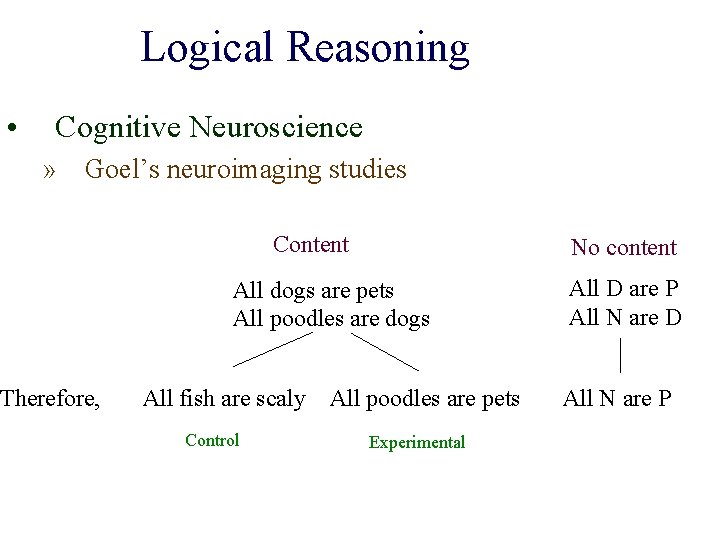 Logical Reasoning

• Cognitive Neuroscience
» Goel's neuroimaging studies

Content

All dogs are pets
All poodles are dogs

No content

All D are P
All N are D

Therefore, All fish are scaly All poodles are pets All N are P

Control

Experimental